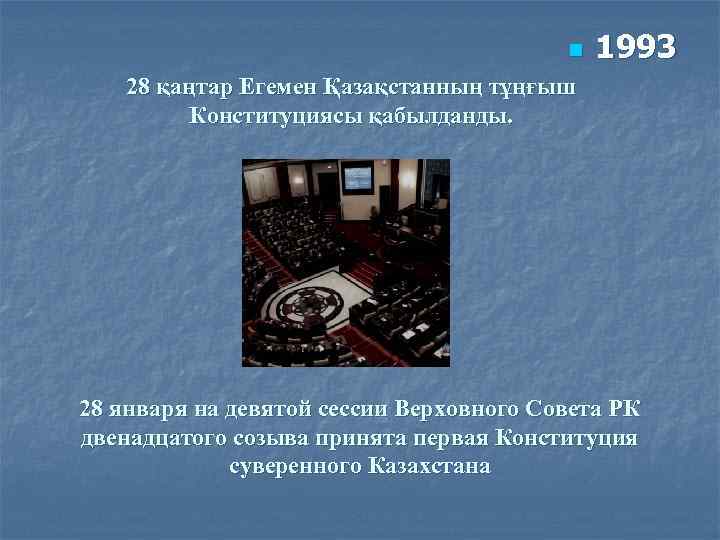 1993

28 қаңтар Егемен Қазақстанның тұңғыш Конституциясы қабылданды.

28 января на девятой сессии Верховного Совета РК двенадцатого созыва принята первая Конституция суверенного Казахстана